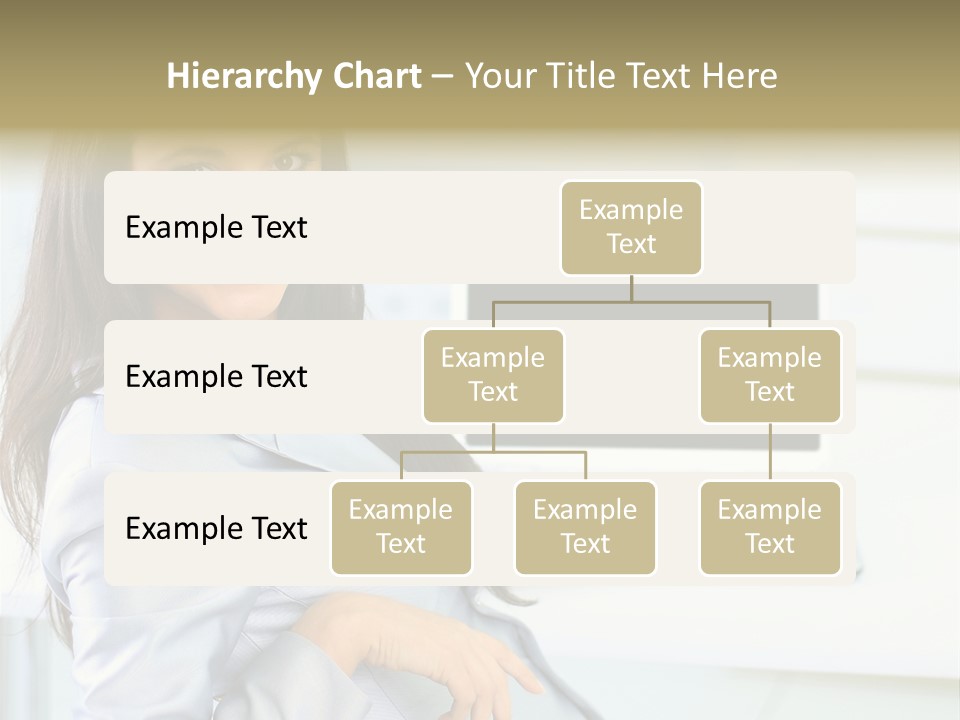 Hierarchy Chart – Your Title Text Here

Example Text

Example Text

Example Text

Example Text

Example Text

Example Text

Example Text

Example Text

Example Text